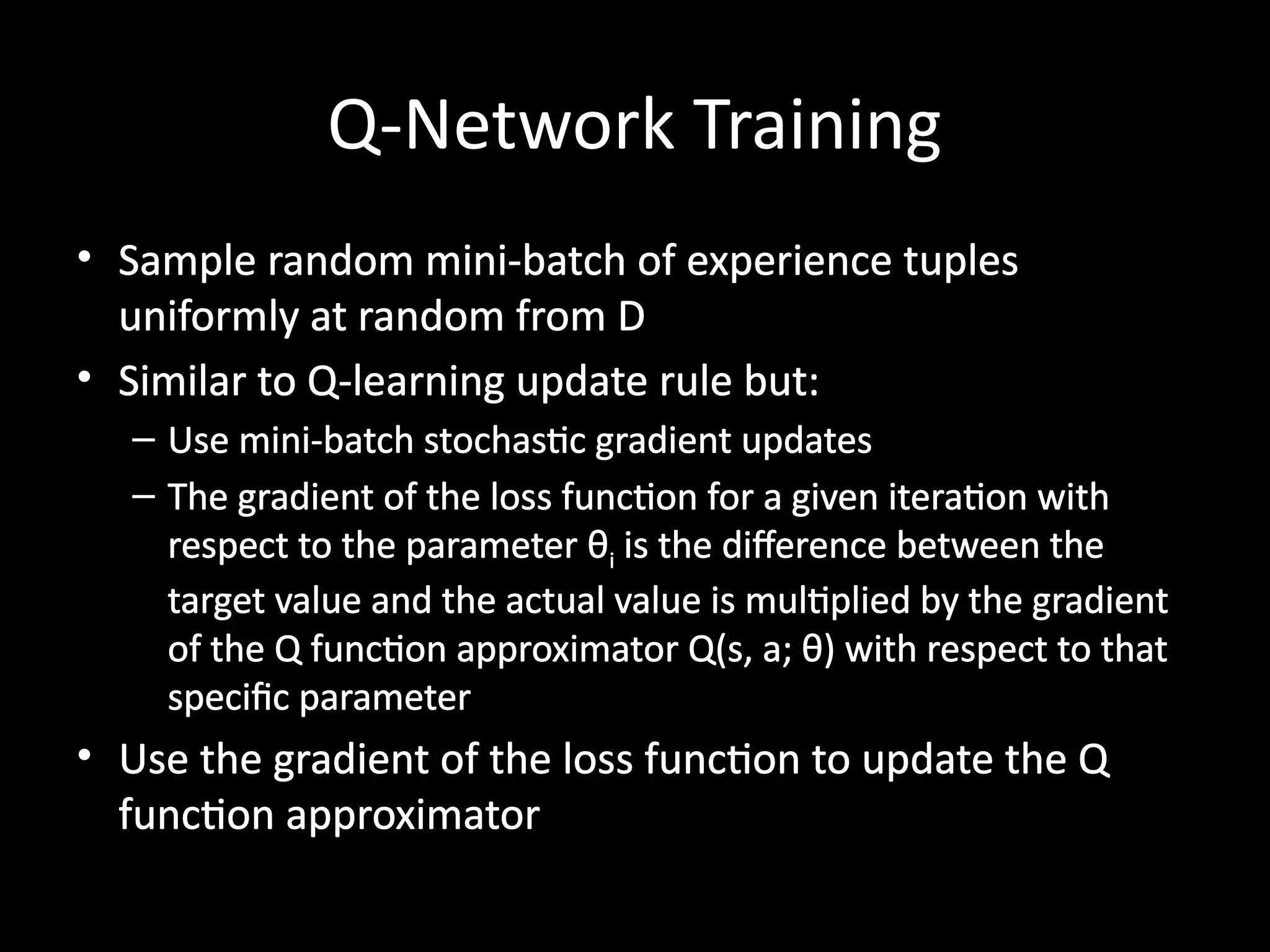 Q-Network Training

• Sample random mini-batch of experience tuples uniformly at random from D
• Similar to Q-learning update rule but:
 – Use mini-batch stochastic gradient updates
 – The gradient of the loss function for a given iteration with respect to the parameter $\theta_i$ is the difference between the target value and the actual value is multiplied by the gradient of the Q function approximator Q(s, a; θ) with respect to that specific parameter
• Use the gradient of the loss function to update the Q function approximator